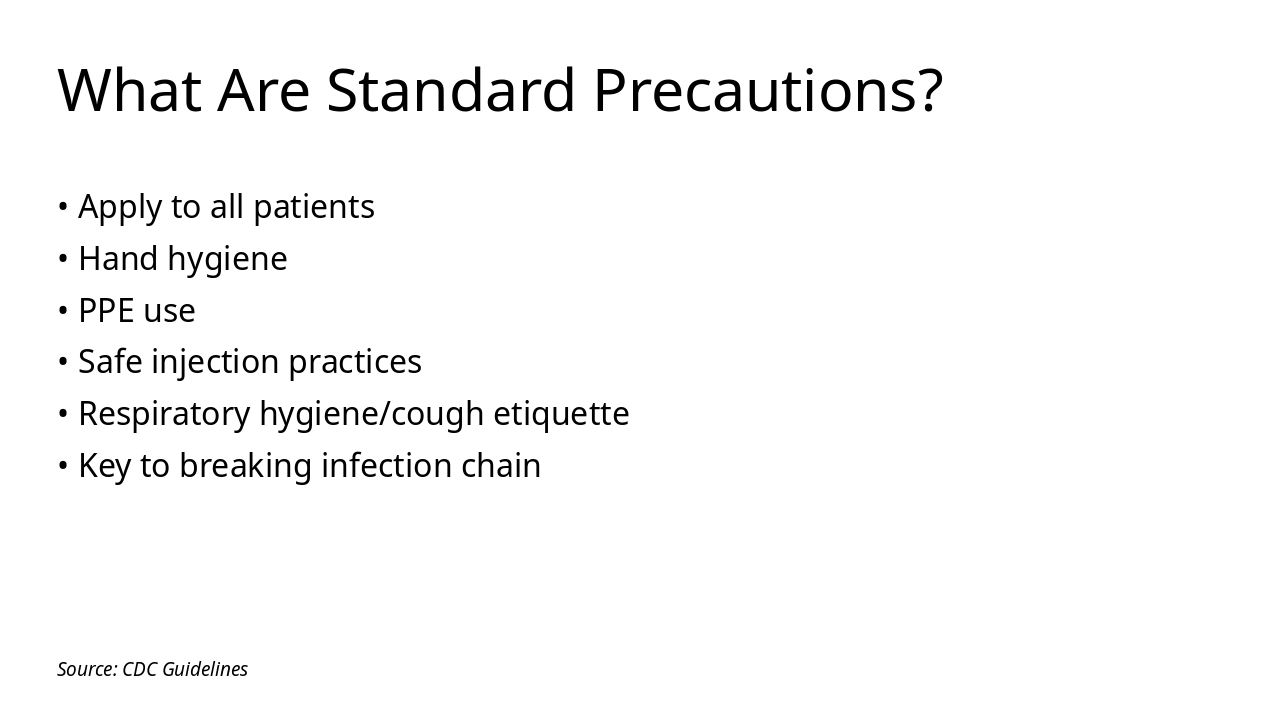 What Are Standard Precautions?

• Apply to all patients
• Hand hygiene
• PPE use
• Safe injection practices
• Respiratory hygiene/cough etiquette
• Key to breaking infection chain

Source: CDC Guidelines